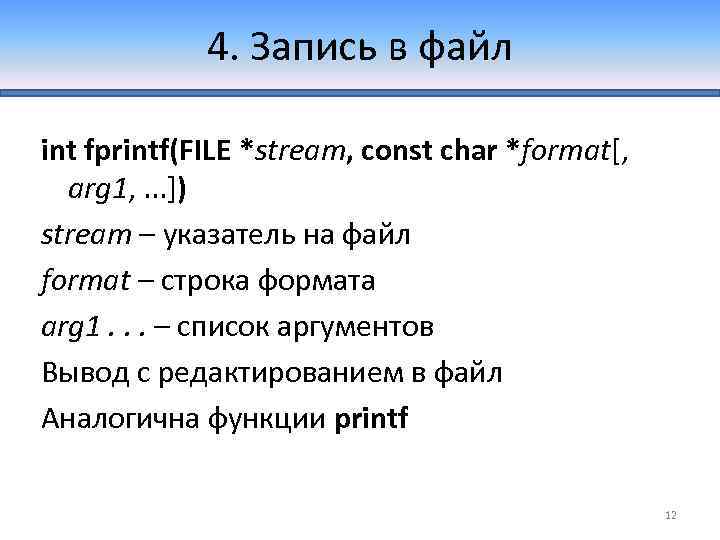 4. Запись в файл

int fprintf(FILE *stream, const char *format[, arg1, ...])

stream – указатель на файл

format – строка формата

arg1 . . . – список аргументов

Вывод с редактированием в файл

Аналогична функции printf

12